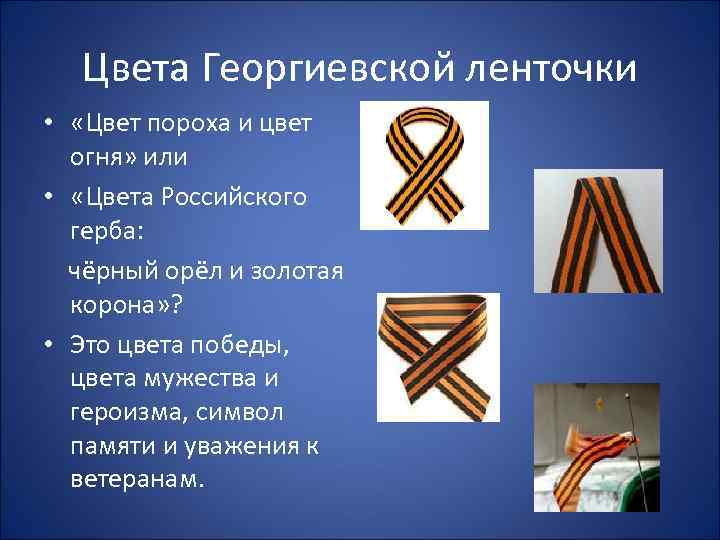 Цвета Георгиевской ленточки

• «Цвет пороха и цвет огня» или

• «Цвета Российского герба:

чёрный орёл и золотая корона»?

• Это цвета победы, цвета мужества и героизма, символ памяти и уважения к ветеранам.